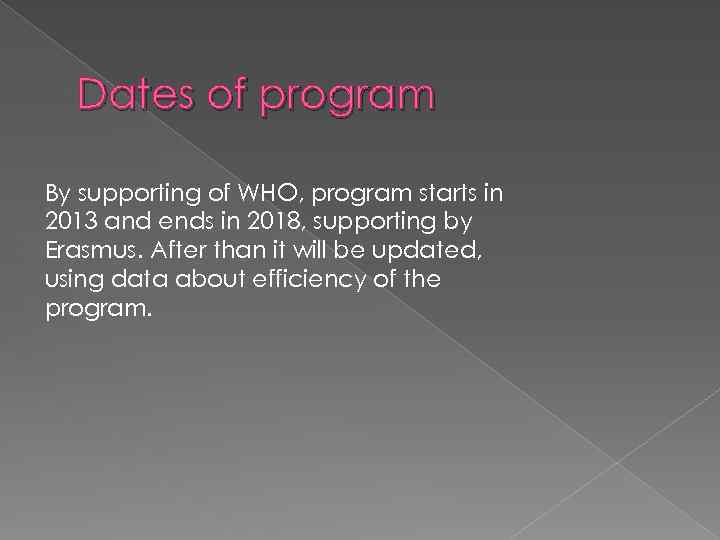 Dates of program

By supporting of WHO, program starts in 2013 and ends in 2018, supporting by Erasmus. After than it will be updated, using data about efficiency of the program.